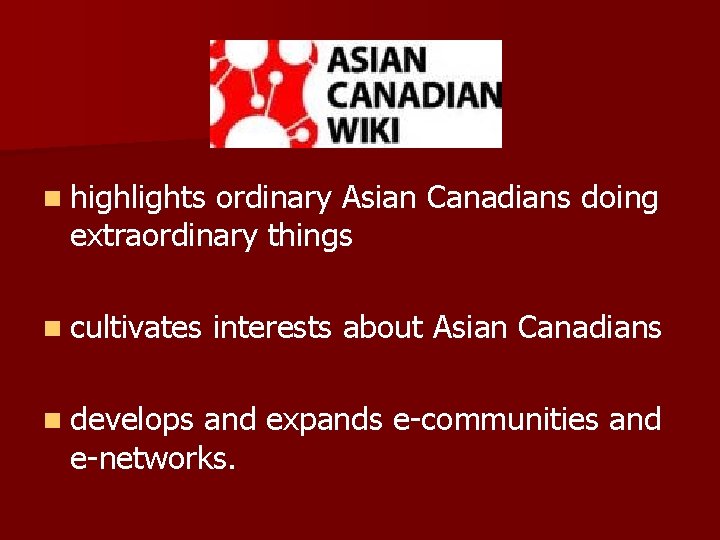 ASIAN
CANADIAN
WIKI

highlights ordinary Asian Canadians doing extraordinary things

cultivates interests about Asian Canadians

develops and expands e-communities and e-networks.